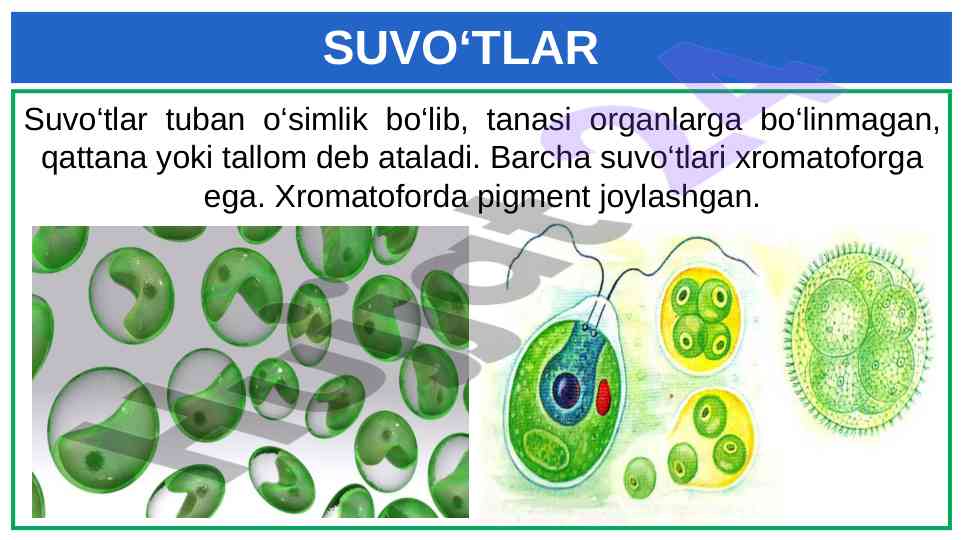 SUVO‘TLAR

Suvo‘tlar tuban o‘simlik bo‘lib, tanasi organlarga bo‘linmagan, qattana yoki tallom deb ataladi. Barcha suvo‘tlari xromatoforga ega. Xromatoforda pigment joylashgan.